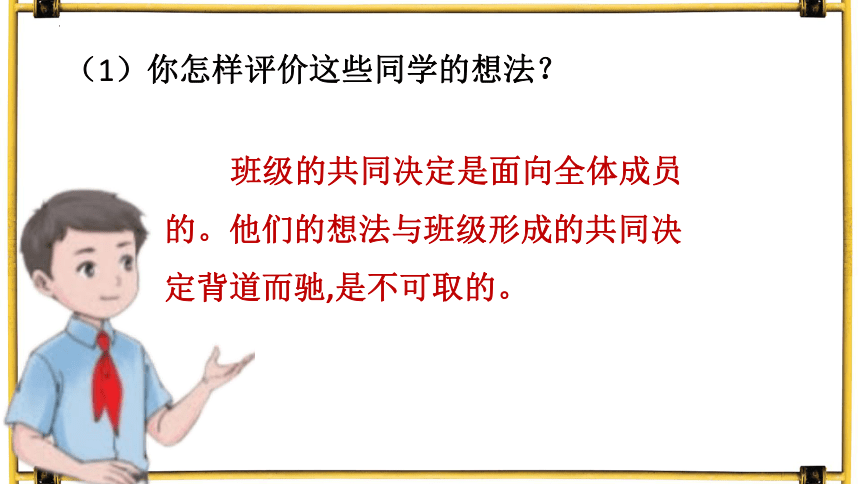 （1）你怎样评价这些同学的想法？

班级的共同决定是面向全体成员的。他们的想法与班级形成的共同决定背道而驰,是不可取的。